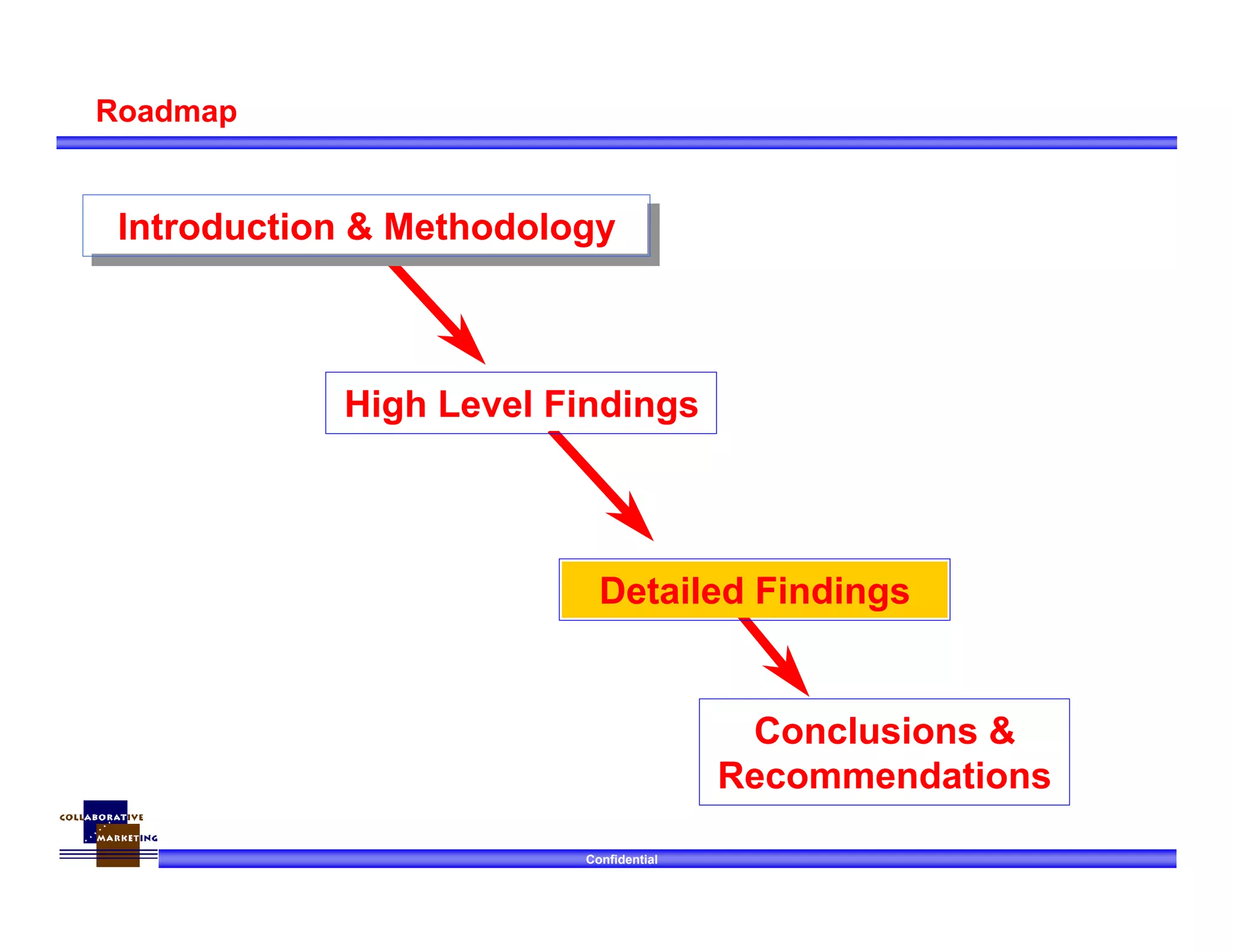 Roadmap

Introduction & Methodology

High Level Findings

Detailed Findings

Conclusions & Recommendations

COLLABORATIVE MARKETING

Confidential